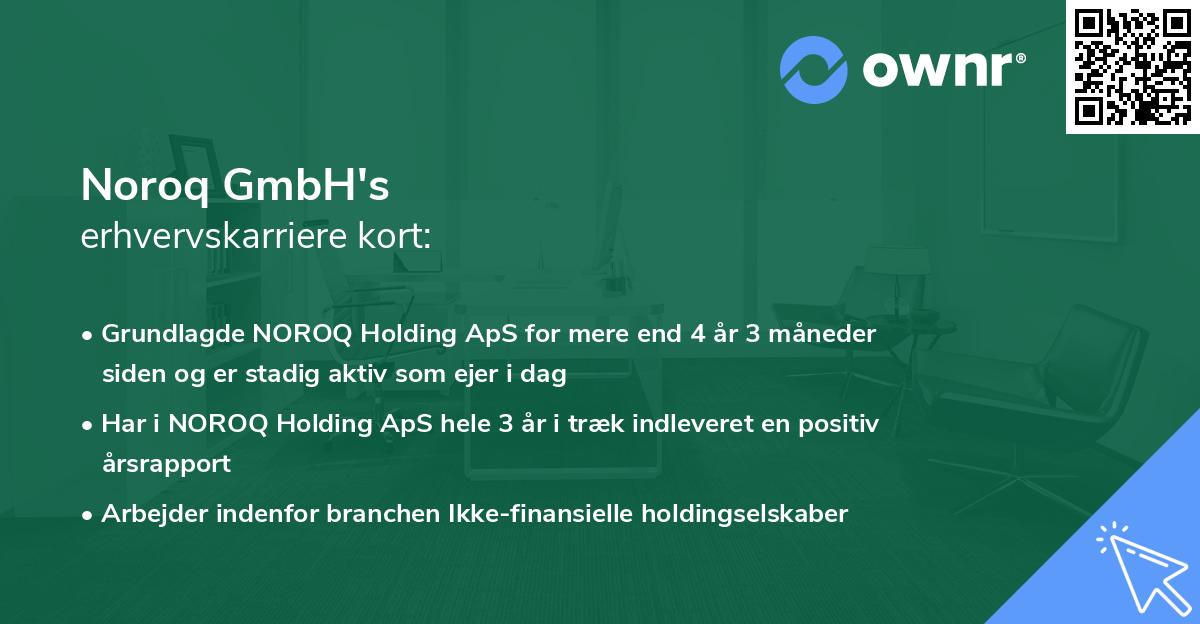 ownr®

Noroq GmbH's
erhvervskarriere kort:

• Grundlagde NOROQ Holding ApS for mere end 4 år 3 måneder siden og er stadig aktiv som ejer i dag

• Har i NOROQ Holding ApS hele 3 år i træk indleveret en positiv årsrapport

• Arbejder indenfor branchen Ikke-finansielle holdingselskaber